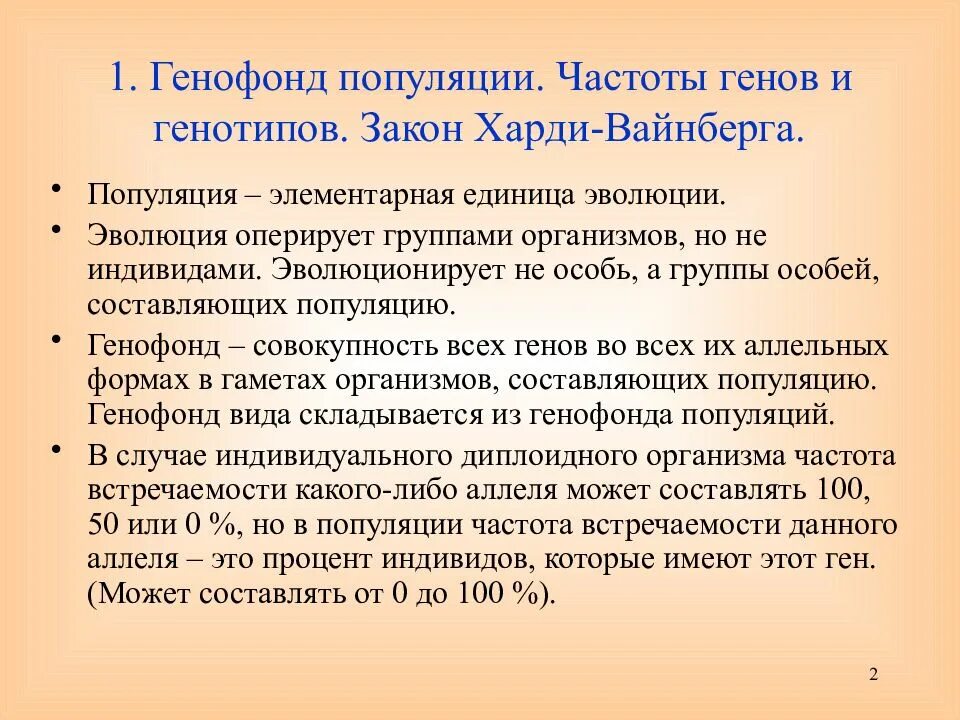 1. Генофонд популяции. Частоты генов и генотипов. Закон Харди-Вайнберга.

• Популяция – элементарная единица эволюции.

• Эволюция оперирует группами организмов, но не индивидами. Эволюционирует не особь, а группы особей, составляющих популяцию.

• Генофонд – совокупность всех генов во всех их аллельных формах в гаметах организмов, составляющих популяцию. Генофонд вида складывается из генофонда популяций.

• В случае индивидуального диплоидного организма частота встречаемости какого-либо аллеля может составлять 100, 50 или 0 %, но в популяции частота встречаемости данного аллеля – это процент индивидов, которые имеют этот ген. (Может составлять от 0 до 100 %).

2